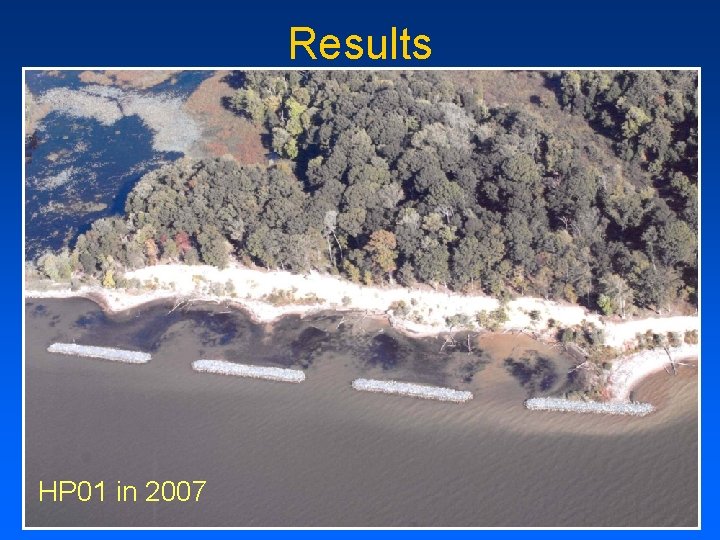 Results

HP01 in 2007